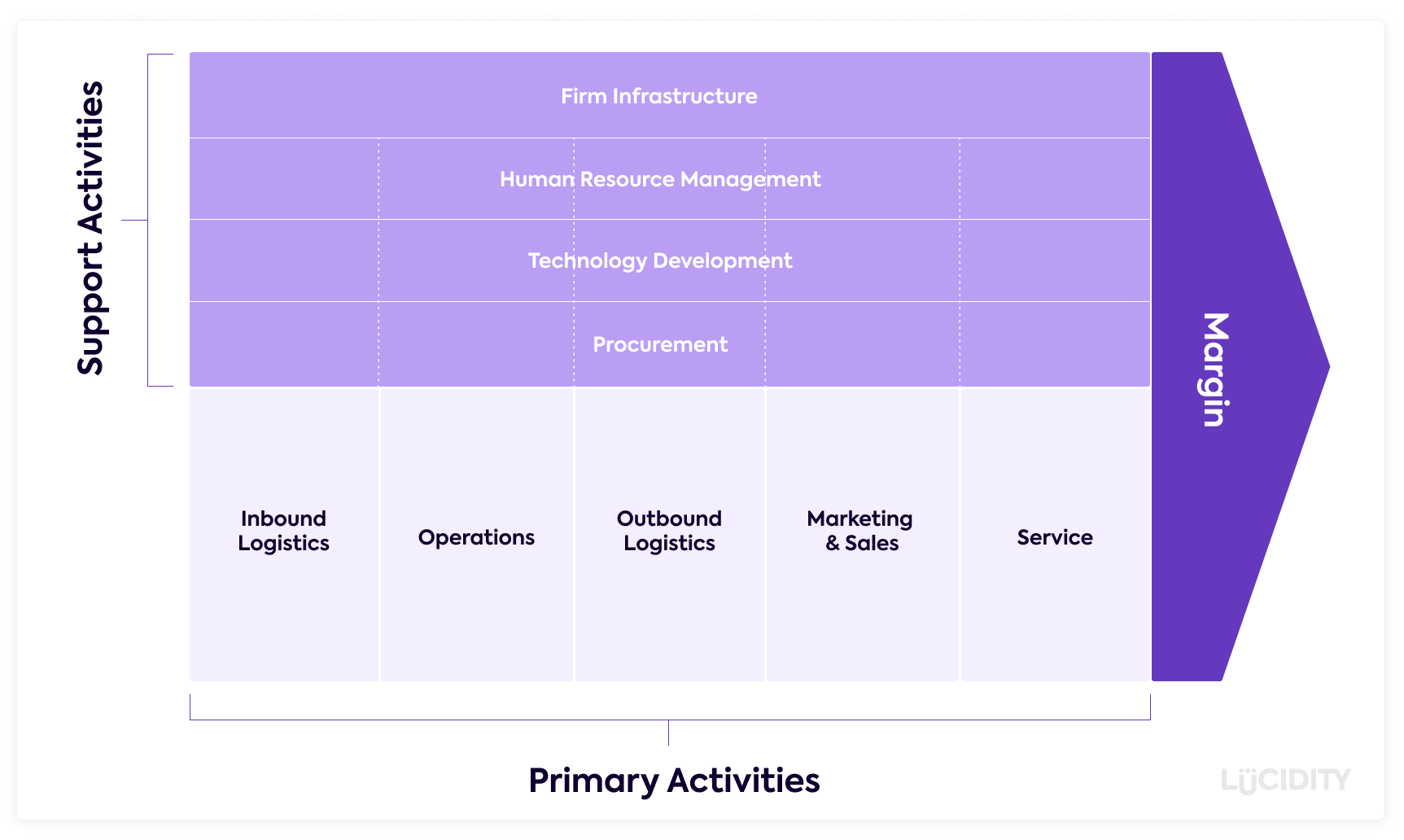 Support Activities

Firm Infrastructure

Human Resource Management

Technology Development

Procurement

Inbound Logistics

Operations

Outbound Logistics

Marketing & Sales

Service

Margin

Primary Activities

LUCIDITY